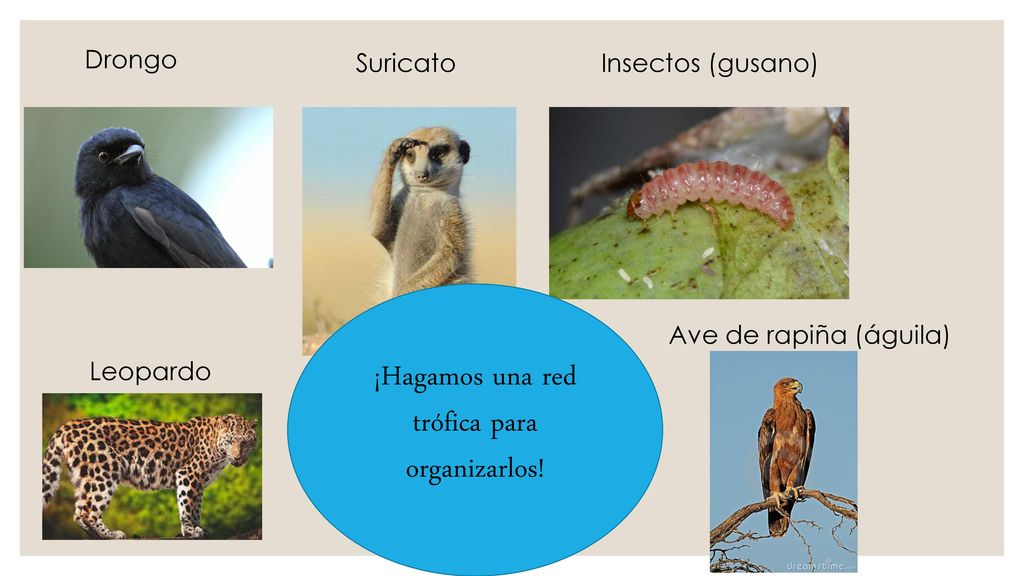 Drongo

Suricato

Insectos (gusano)

Ave de rapiña (águila)

Leopardo

¡Hagamos una red trófica para organizarlos!

dreamstime